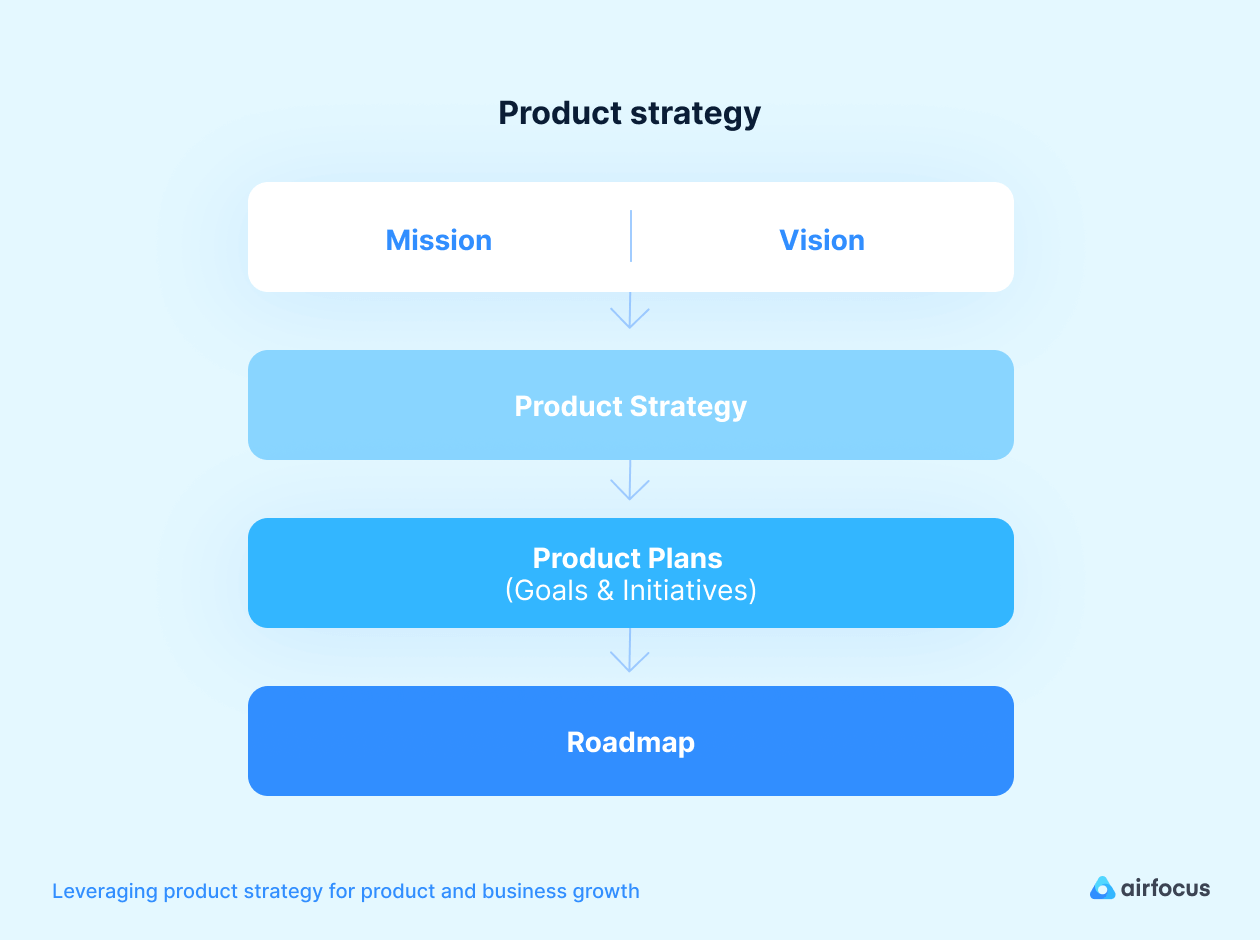 Product strategy

Mission

Vision

Product Strategy

Product Plans
(Goals & Initiatives)

Roadmap

Leveraging product strategy for product and business growth

airfocus